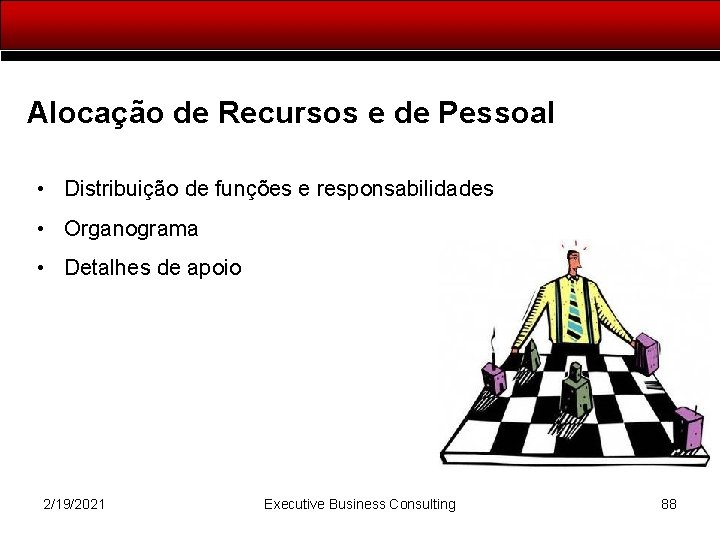 Alocação de Recursos e de Pessoal

• Distribuição de funções e responsabilidades
• Organograma
• Detalhes de apoio

2/19/2021 Executive Business Consulting 88